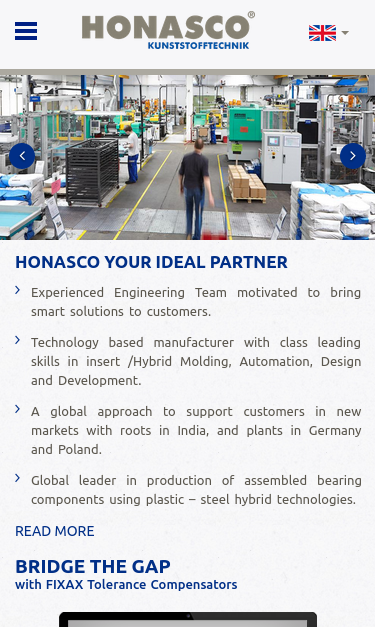 HONASCO®
KUNSTSTOFFTECHNIK

HONASCO YOUR IDEAL PARTNER

Experienced Engineering Team motivated to bring smart solutions to customers.

Technology based manufacturer with class leading skills in insert /Hybrid Molding, Automation, Design and Development.

A global approach to support customers in new markets with roots in India, and plants in Germany and Poland.

Global leader in production of assembled bearing components using plastic – steel hybrid technologies.

READ MORE

BRIDGE THE GAP
with FIXAX Tolerance Compensators